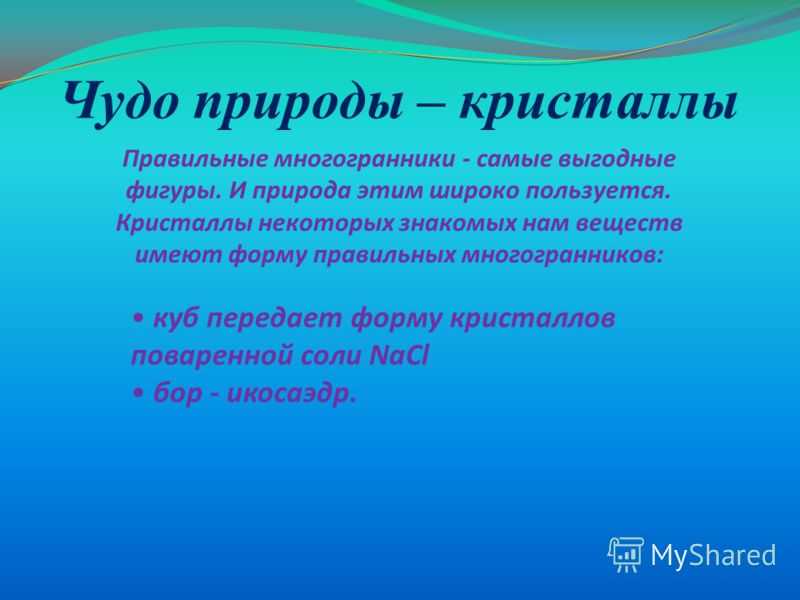 Чудо природы – кристаллы

Правильные многогранники - самые выгодные фигуры. И природа этим широко пользуется. Кристаллы некоторых знакомых нам веществ имеют форму правильных многогранников:

• куб передает форму кристаллов поваренной соли $NaCl$
• бор - икосаэдр.

MyShared